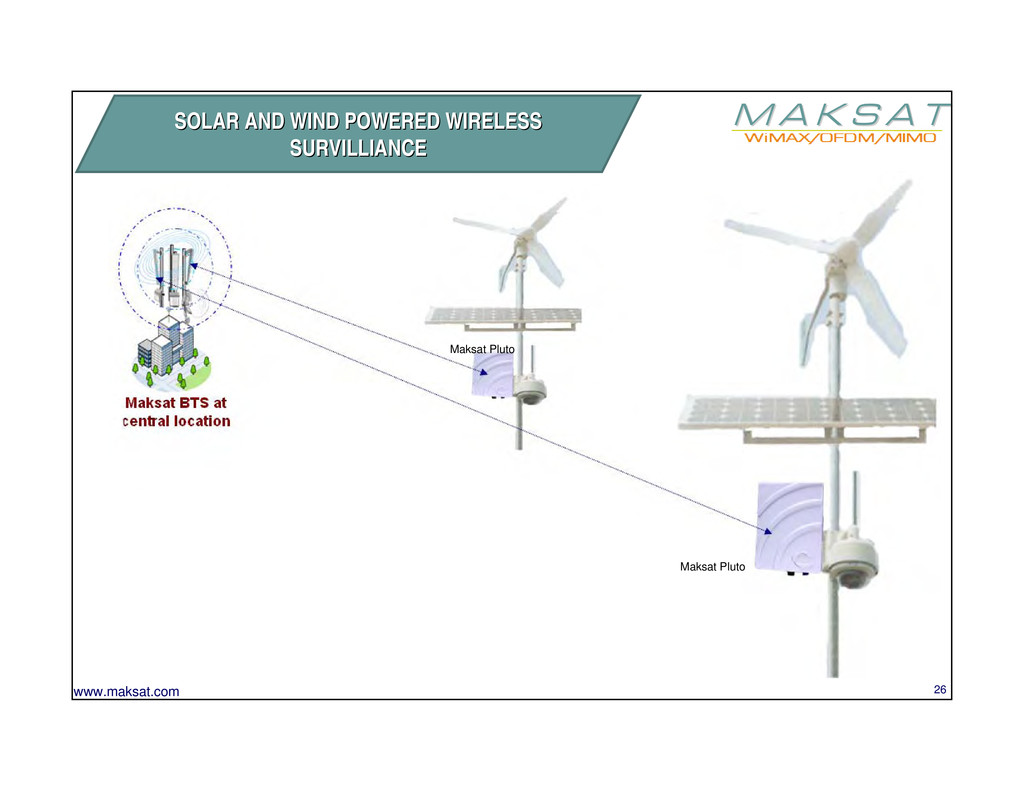 SOLAR AND WIND POWERED WIRELESS SURVILLIANCE

MAKSAT
WiMAX/OFDM/MIMO

Maksat BTS at central location

Maksat Pluto

Maksat Pluto

www.maksat.com

26